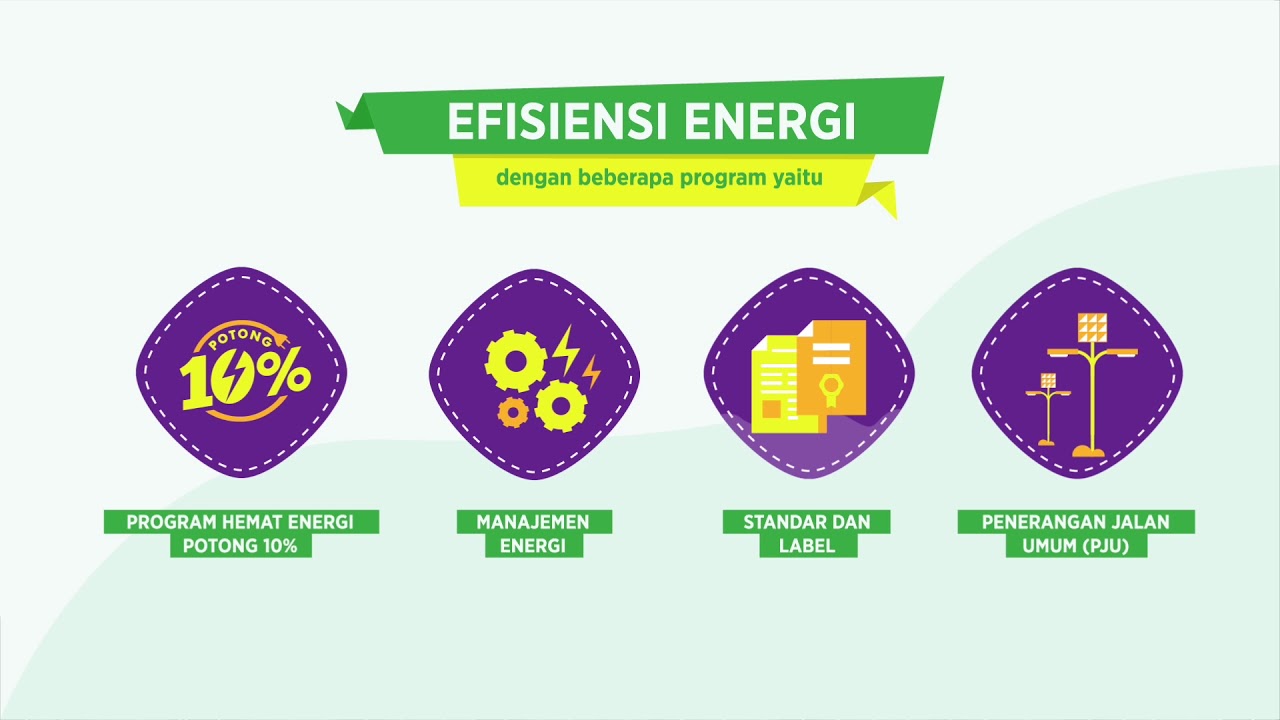 EFISIENSI ENERGI

dengan beberapa program yaitu

POTONG 10%

PROGRAM HEMAT ENERGI POTONG 10%

MANAJEMEN ENERGI

STANDAR DAN LABEL

PENERANGAN JALAN UMUM (PJU)